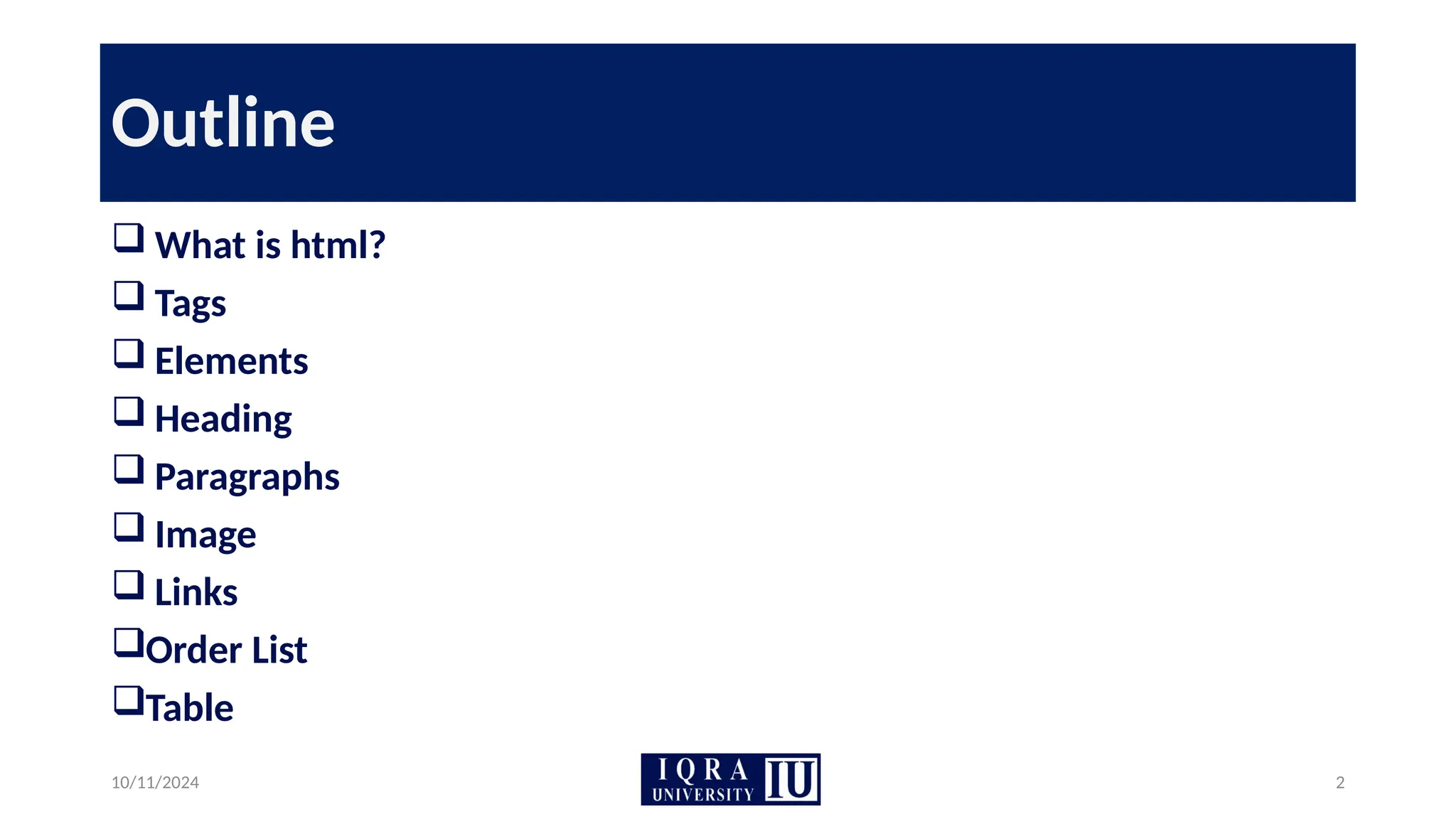 Outline

❑ What is html?
❑ Tags
❑ Elements
❑ Heading
❑ Paragraphs
❑ Image
❑ Links
❑Order List
❑Table

10/11/2024

IQRA UNIVERSITY IU

2